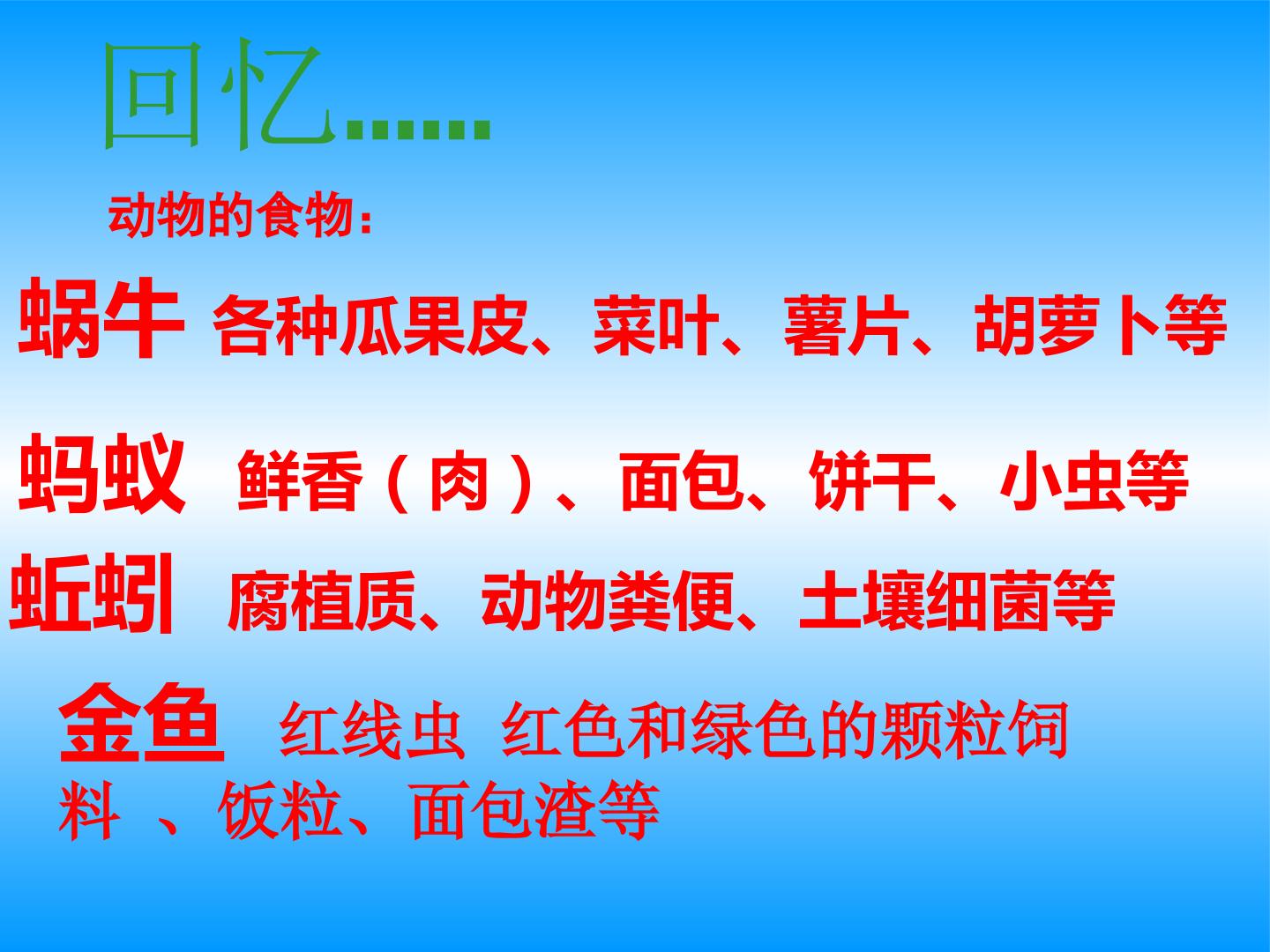 回忆……

动物的食物：

蜗牛 各种瓜果皮、菜叶、薯片、胡萝卜等

蚂蚁 鲜香（肉）、面包、饼干、小虫等

蚯蚓 腐植质、动物粪便、土壤细菌等

金鱼 红线虫 红色和绿色的颗粒饲料 、饭粒、面包渣等